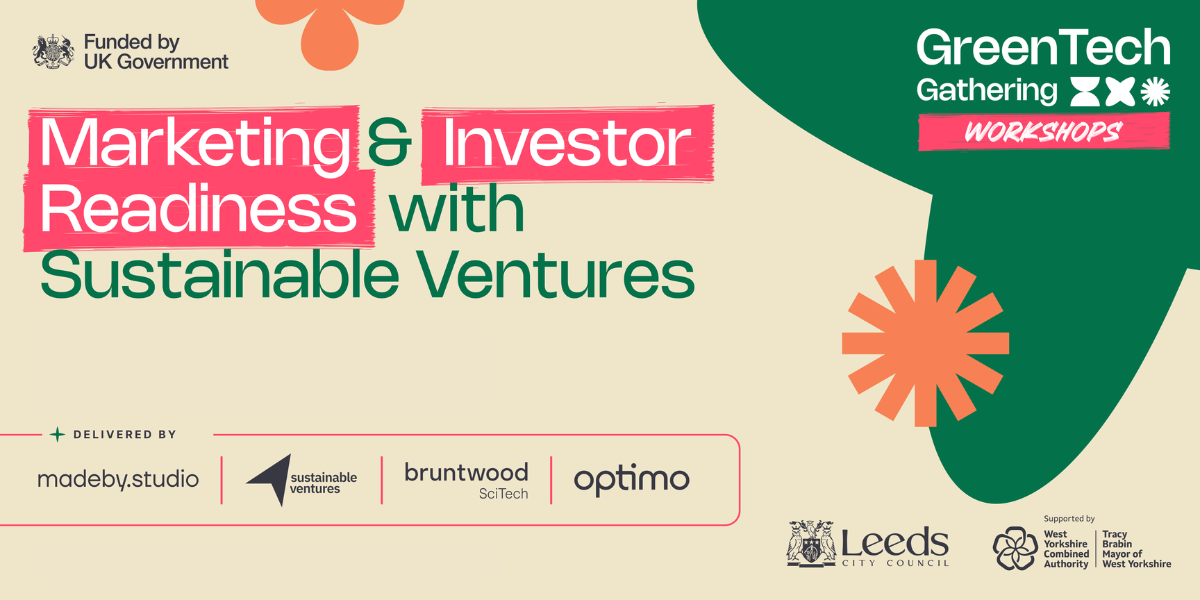 Funded by UK Government

GreenTech Gathering

WORKSHOPS

Marketing & Investor Readiness with Sustainable Ventures

DELIVERED BY

madeby.studio

sustainable ventures

bruntwood SciTech

optimo

Leeds CITY COUNCIL

Supported by West Yorkshire Combined Authority

Tracy Brabin Mayor of West Yorkshire